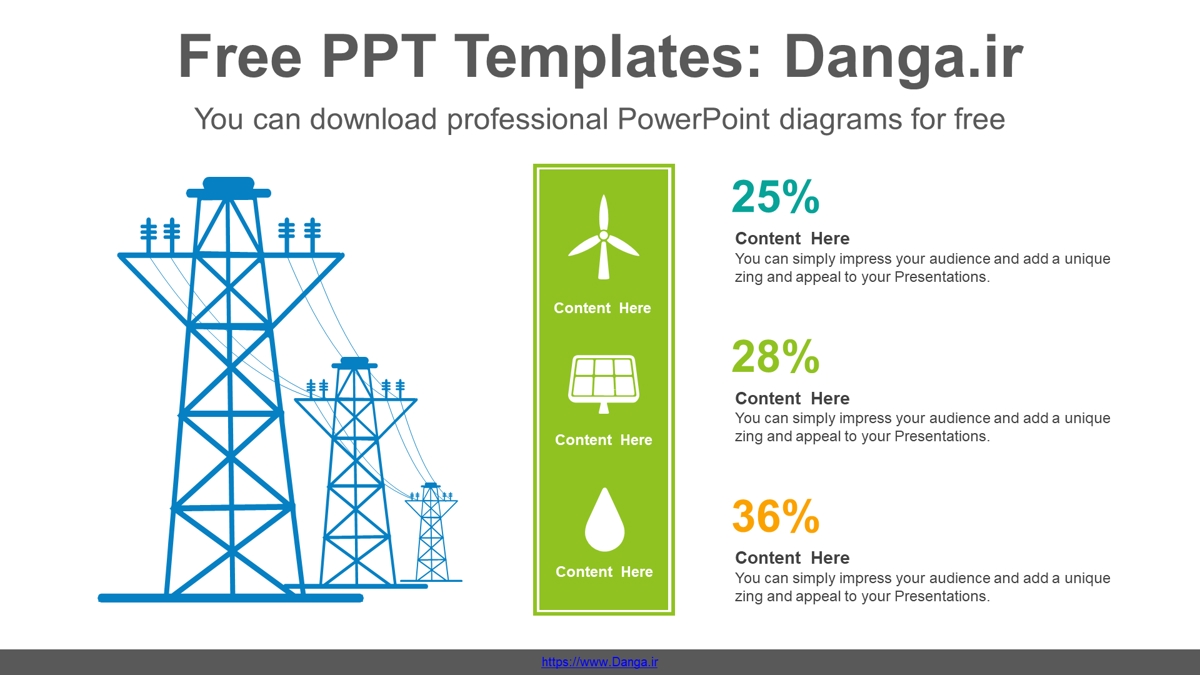 Free PPT Templates: Danga.ir

You can download professional PowerPoint diagrams for free

Content Here

Content Here

Content Here

25%

Content Here
You can simply impress your audience and add a unique zing and appeal to your Presentations.

28%

Content Here
You can simply impress your audience and add a unique zing and appeal to your Presentations.

36%

Content Here
You can simply impress your audience and add a unique zing and appeal to your Presentations.

https://www.Danga.ir